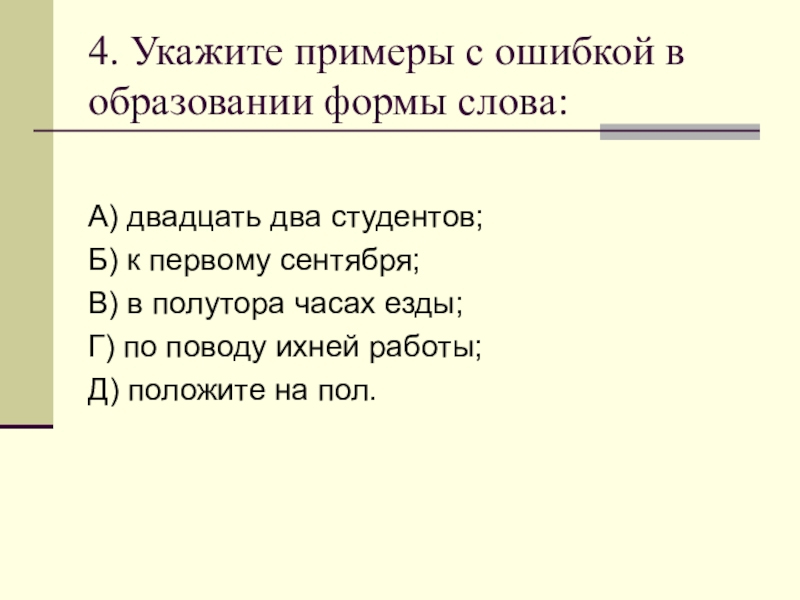 4. Укажите примеры с ошибкой в образовании формы слова:

А) двадцать два студентов;
Б) к первому сентября;
В) в полутора часах езды;
Г) по поводу ихней работы;
Д) положите на пол.